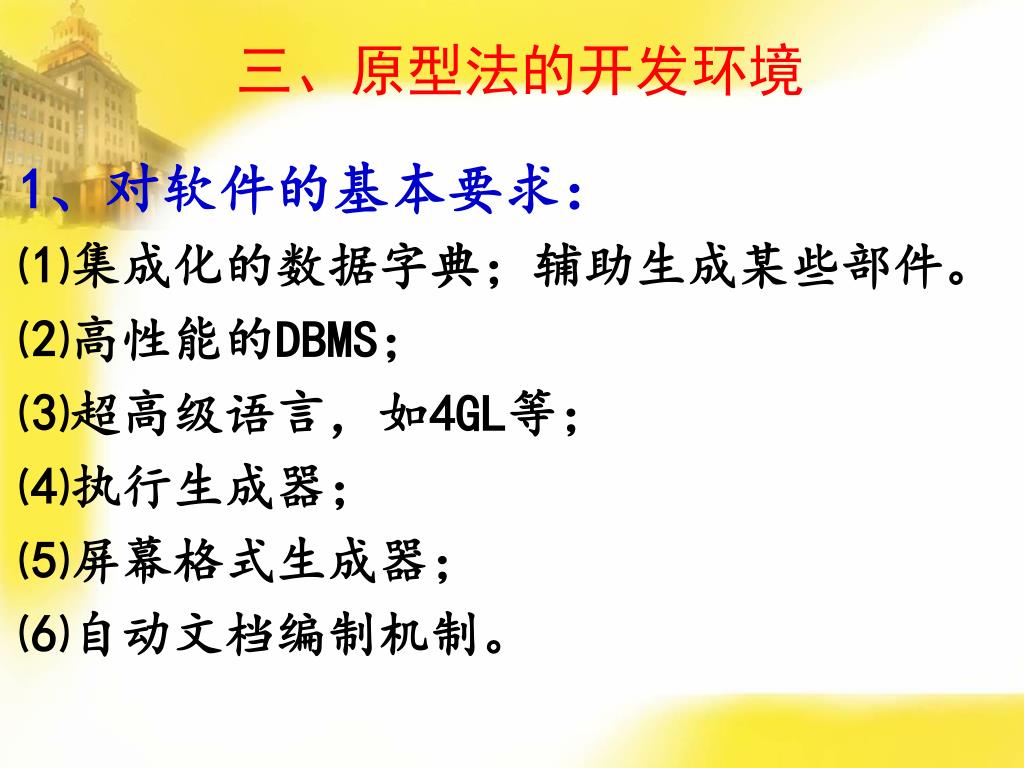 三、原型法的开发环境

1、对软件的基本要求：

(1)集成化的数据字典；辅助生成某些部件。

(2)高性能的DBMS；

(3)超高级语言，如4GL等；

(4)执行生成器；

(5)屏幕格式生成器；

(6)自动文档编制机制。